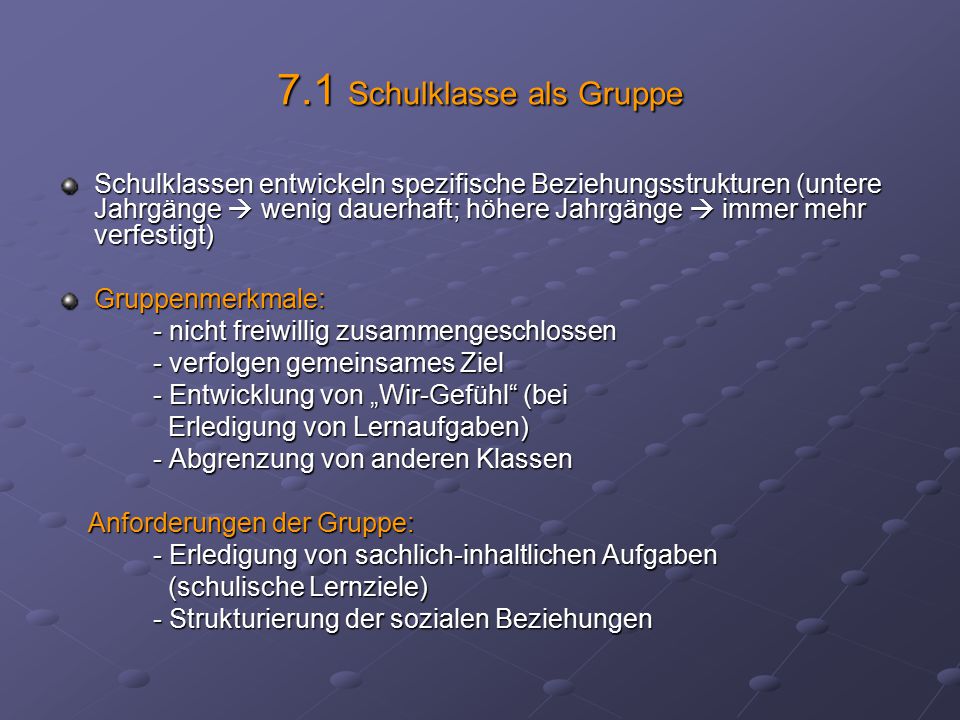 7.1 Schulklasse als Gruppe

Schulklassen entwickeln spezifische Beziehungsstrukturen (untere Jahrgänge → wenig dauerhaft; höhere Jahrgänge → immer mehr verfestigt)

Gruppenmerkmale:
- nicht freiwillig zusammengeschlossen
- verfolgen gemeinsames Ziel
- Entwicklung von „Wir-Gefühl“ (bei Erledigung von Lernaufgaben)
- Abgrenzung von anderen Klassen

Anforderungen der Gruppe:
- Erledigung von sachlich-inhaltlichen Aufgaben (schulische Lernziele)
- Strukturierung der sozialen Beziehungen